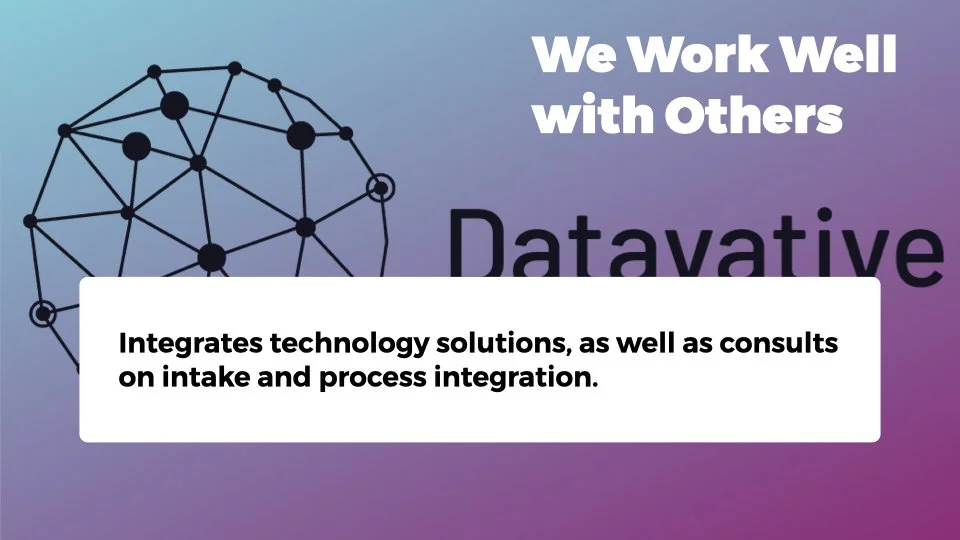 We Work Well with Others

Datavative

Integrates technology solutions, as well as consults on intake and process integration.